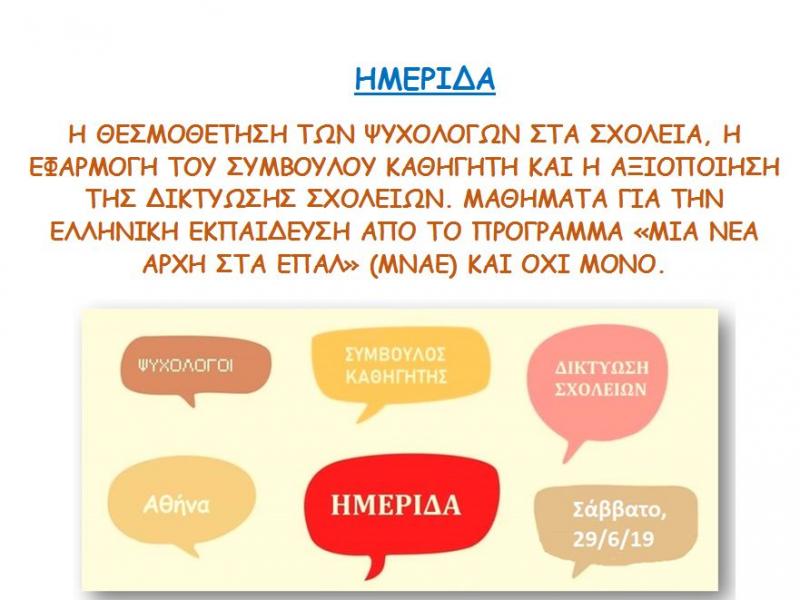 ΗΜΕΡΙΔΑ

Η ΘΕΣΜΟΘΕΤΗΣΗ ΤΩΝ ΨΥΧΟΛΟΓΩΝ ΣΤΑ ΣΧΟΛΕΙΑ, Η ΕΦΑΡΜΟΓΗ ΤΟΥ ΣΥΜΒΟΥΛΟΥ ΚΑΘΗΓΗΤΗ ΚΑΙ Η ΑΞΙΟΠΟΙΗΣΗ ΤΗΣ ΔΙΚΤΥΩΣΗΣ ΣΧΟΛΕΙΩΝ. ΜΑΘΗΜΑΤΑ ΓΙΑ ΤΗΝ ΕΛΛΗΝΙΚΗ ΕΚΠΑΙΔΕΥΣΗ ΑΠΟ ΤΟ ΠΡΟΓΡΑΜΜΑ «ΜΙΑ ΝΕΑ ΑΡΧΗ ΣΤΑ ΕΠΑΛ» (ΜΝΑΕ) ΚΑΙ ΟΧΙ ΜΟΝΟ.

ΨΥΧΟΛΟΓΟΙ

ΣΥΜΒΟΥΛΟΣ ΚΑΘΗΓΗΤΗΣ

ΔΙΚΤΥΩΣΗ ΣΧΟΛΕΙΩΝ

Αθήνα

ΗΜΕΡΙΔΑ

Σάββατο, 29/6/19